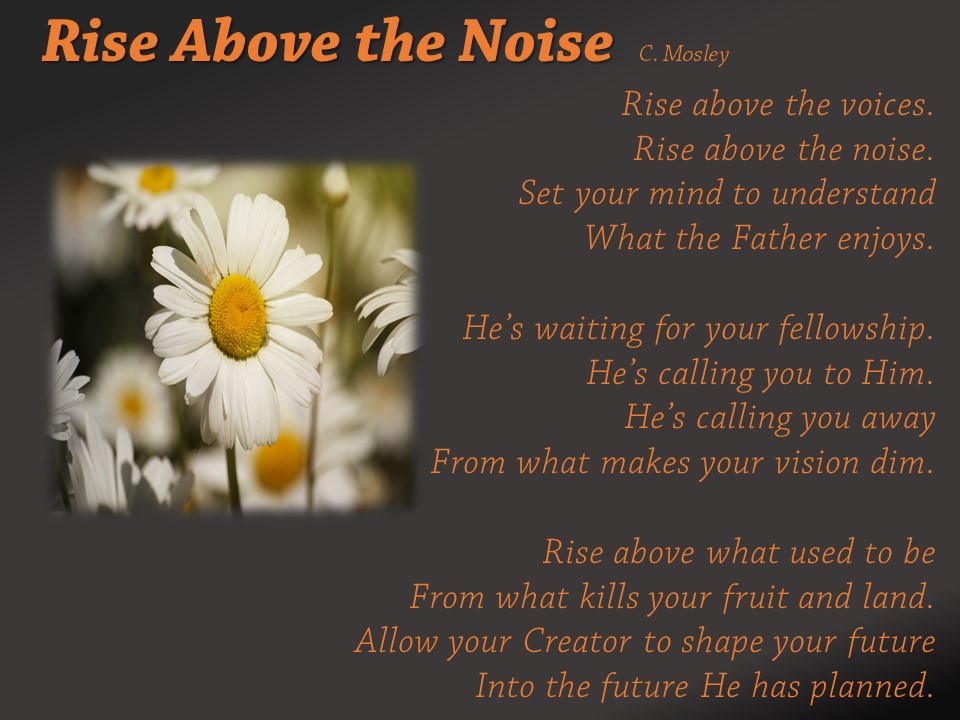 Rise Above the Noise C. Mosley

Rise above the voices.
Rise above the noise.
Set your mind to understand
What the Father enjoys.

He's waiting for your fellowship.
He's calling you to Him.
He's calling you away
From what makes your vision dim.

Rise above what used to be
From what kills your fruit and land.
Allow your Creator to shape your future
Into the future He has planned.